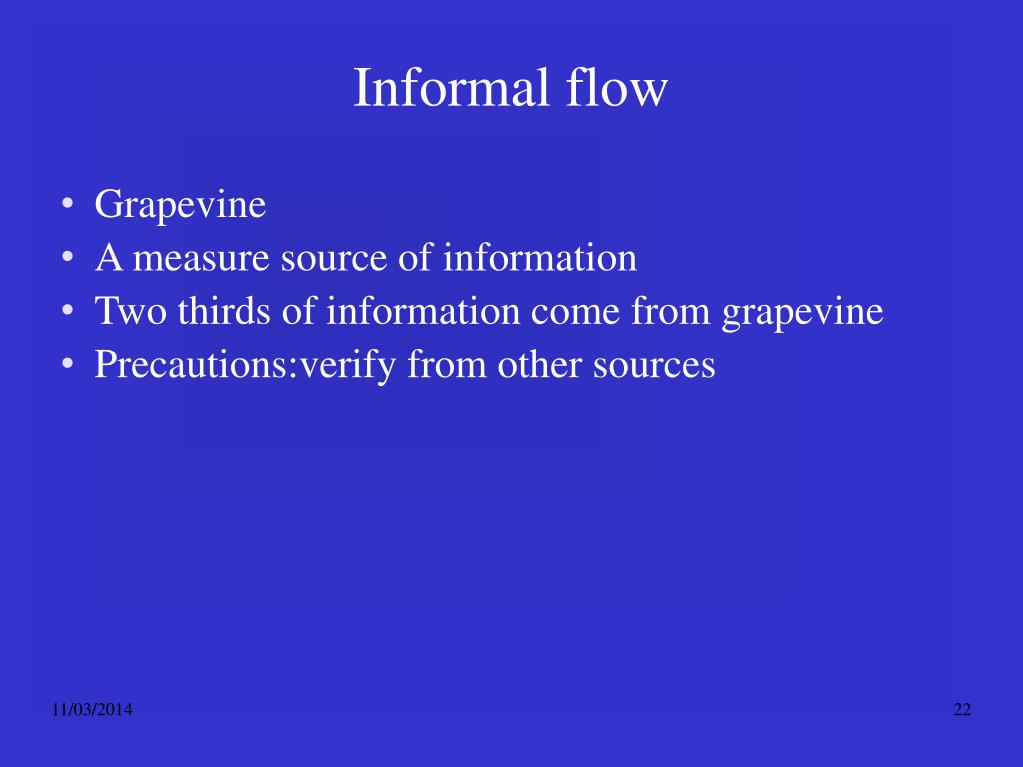 Informal flow

• Grapevine
• A measure source of information
• Two thirds of information come from grapevine
• Precautions:verify from other sources

11/03/2014

22